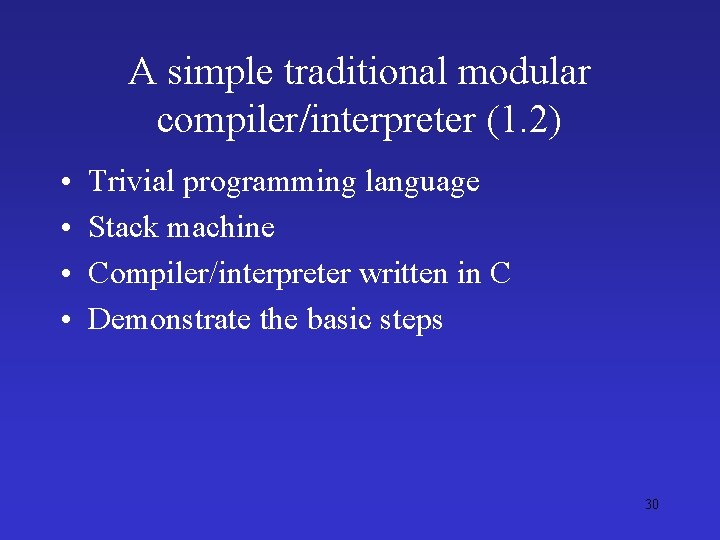 A simple traditional modular compiler/interpreter (1.2)

• Trivial programming language
• Stack machine
• Compiler/interpreter written in C
• Demonstrate the basic steps

30